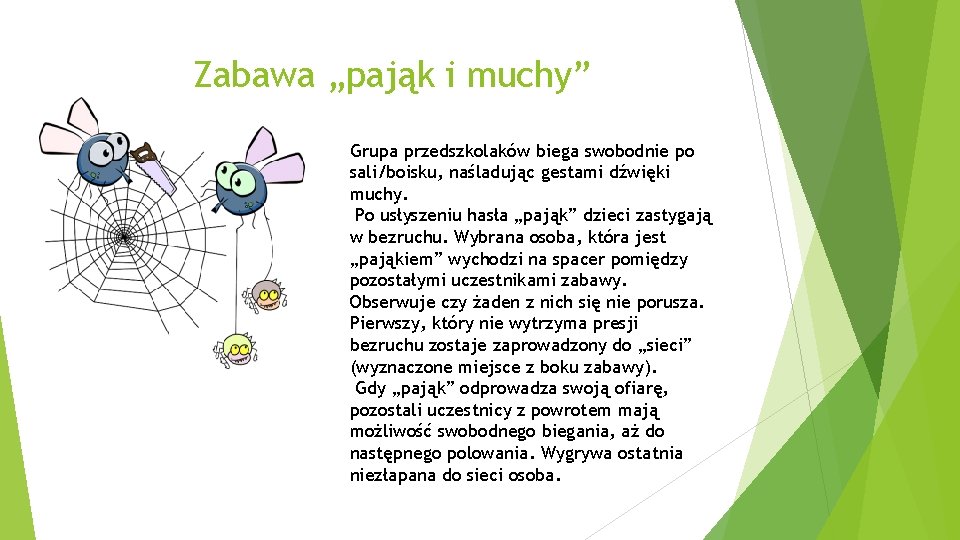 Zabawa „pająk i muchy”

Grupa przedszkolaków biega swobodnie po sali/boisku, naśladując gestami dźwięki muchy.
Po usłyszeniu hasła „pająk” dzieci zastygają w bezruchu. Wybrana osoba, która jest „pająkiem” wychodzi na spacer pomiędzy pozostałymi uczestnikami zabawy. Obserwuje czy żaden z nich się nie porusza. Pierwszy, który nie wytrzyma presji bezruchu zostaje zaprowadzony do „sieci” (wyznaczone miejsce z boku zabawy).
Gdy „pająk” odprowadza swoją ofiarę, pozostali uczestnicy z powrotem mają możliwość swobodnego biegania, aż do następnego polowania. Wygrywa ostatnia niezłapana do sieci osoba.